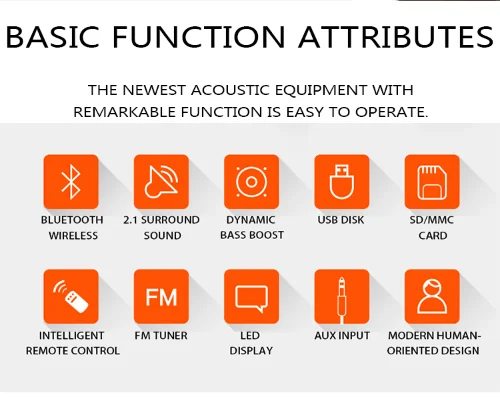 BASIC FUNCTION ATTRIBUTES

THE NEWEST ACOUSTIC EQUIPMENT WITH REMARKABLE FUNCTION IS EASY TO OPERATE.

BLUETOOTH WIRELESS

2.1 SURROUND SOUND

DYNAMIC BASS BOOST

USB DISK

SD/MMC CARD

INTELLIGENT REMOTE CONTROL

FM

FM TUNER

LED DISPLAY

AUX INPUT

MODERN HUMAN-ORIENTED DESIGN